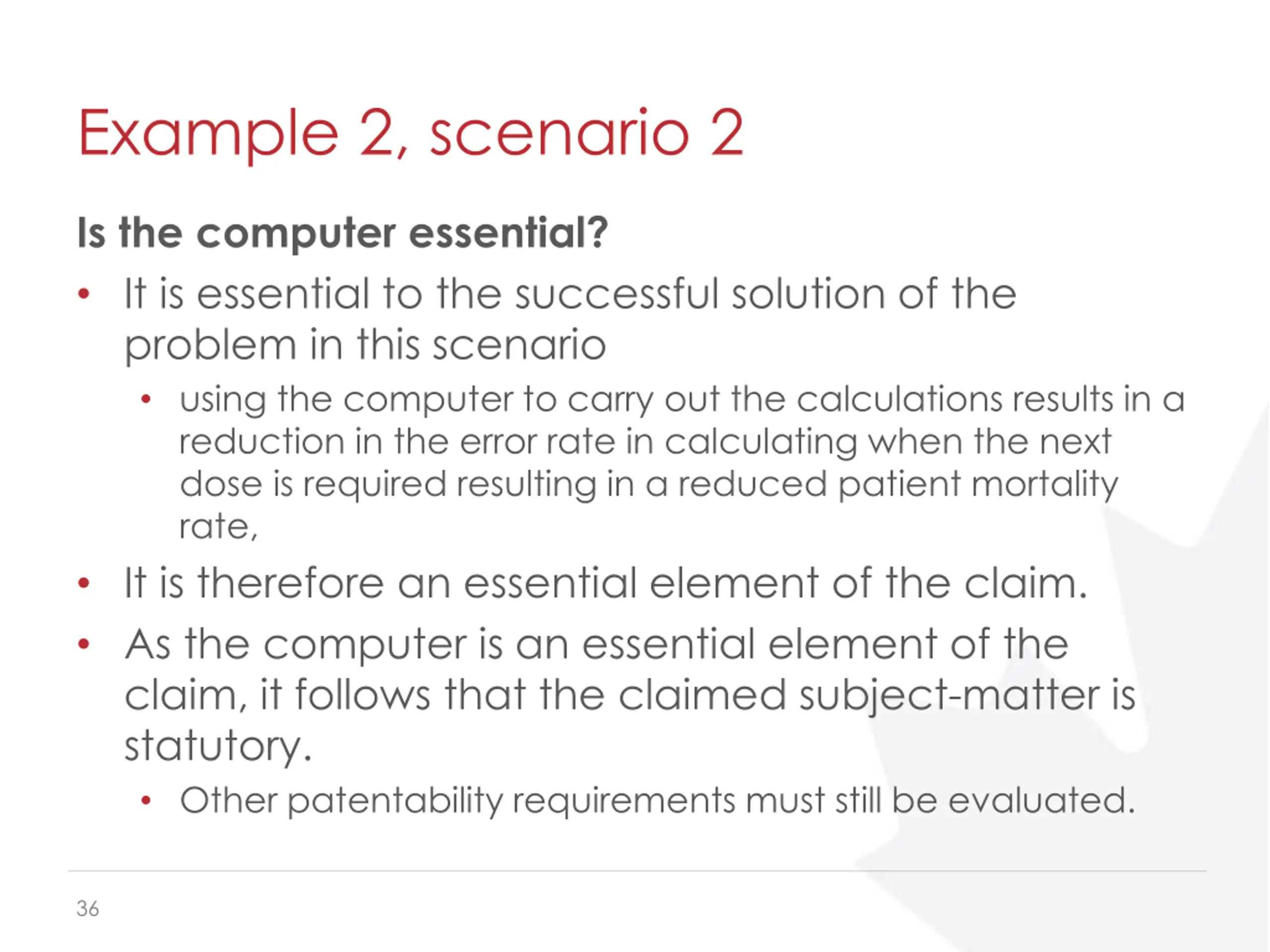 Example 2, scenario 2

Is the computer essential?

• It is essential to the successful solution of the problem in this scenario
  • using the computer to carry out the calculations results in a reduction in the error rate in calculating when the next dose is required resulting in a reduced patient mortality rate,
• It is therefore an essential element of the claim.
• As the computer is an essential element of the claim, it follows that the claimed subject-matter is statutory.
  • Other patentability requirements must still be evaluated.

36